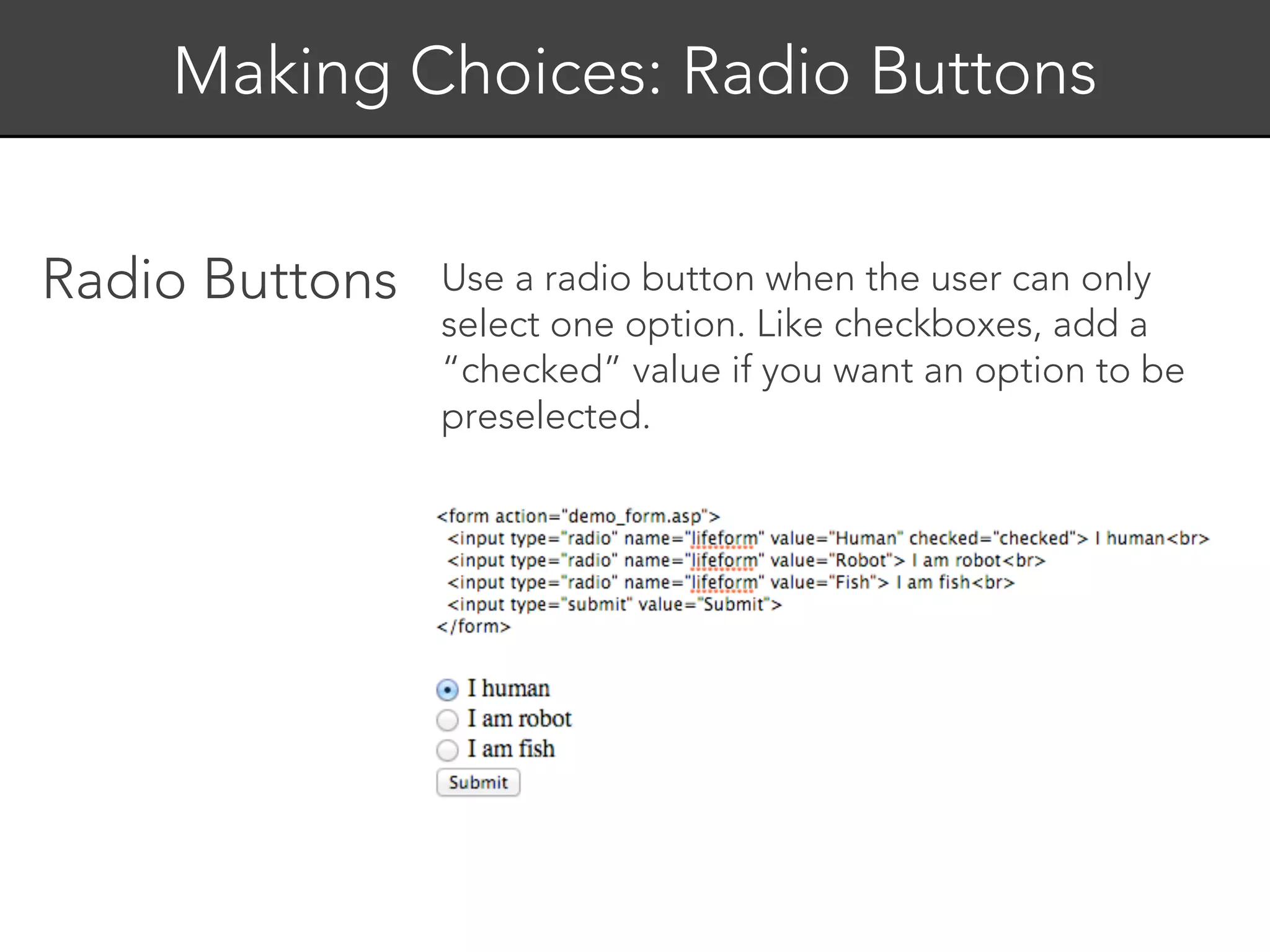 Making Choices: Radio Buttons

Radio Buttons

Use a radio button when the user can only select one option. Like checkboxes, add a “checked” value if you want an option to be preselected.

<form action="demo_form.asp">
<input type="radio" name="lifeform" value="Human" checked="checked"> I human<br>
<input type="radio" name="lifeform" value="Robot"> I am robot<br>
<input type="radio" name="lifeform" value="Fish"> I am fish<br>
<input type="submit" value="Submit">
</form>

I human
I am robot
I am fish
Submit